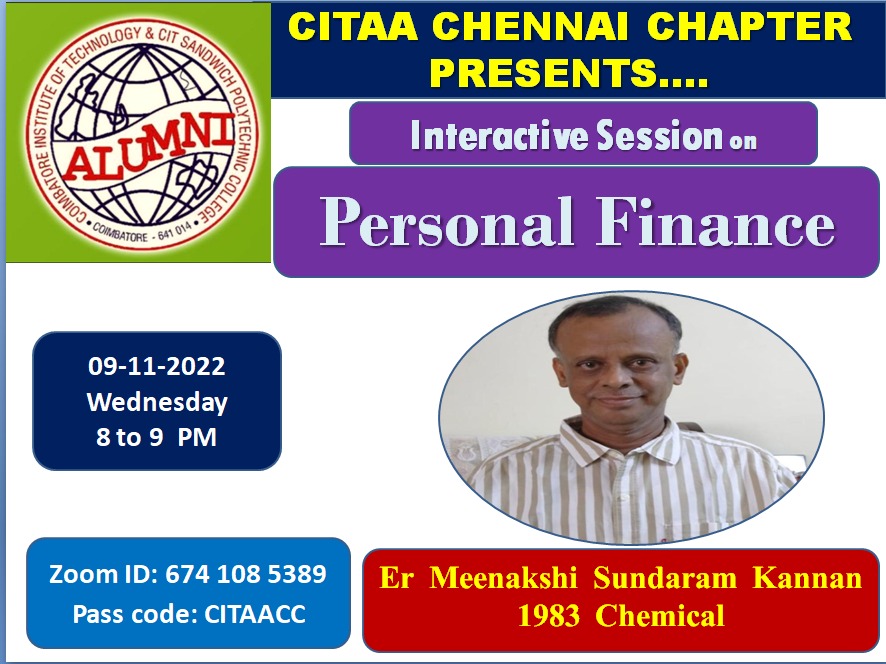 COIMBATORE INSTITUTE OF TECHNOLOGY & CIT SANDWICH POLYTECHNIC COLLEGE
ALUMNI
COIMBATORE - 641 014

CITAA CHENNAI CHAPTER PRESENTS....

Interactive Session on

Personal Finance

09-11-2022
Wednesday
8 to 9 PM

Zoom ID: 674 108 5389
Pass code: CITAACC

Er Meenakshi Sundaram Kannan
1983 Chemical